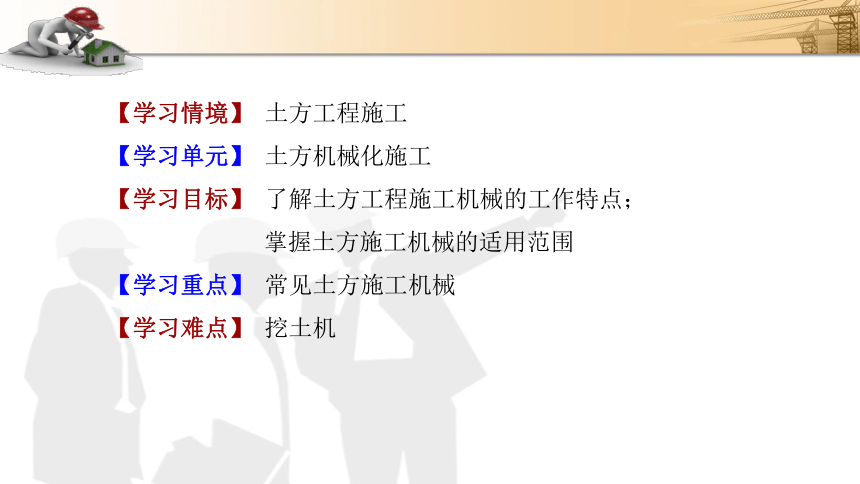 【学习情境】 土方工程施工

【学习单元】 土方机械化施工

【学习目标】 了解土方工程施工机械的工作特点；
掌握土方施工机械的适用范围

【学习重点】 常见土方施工机械

【学习难点】 挖土机